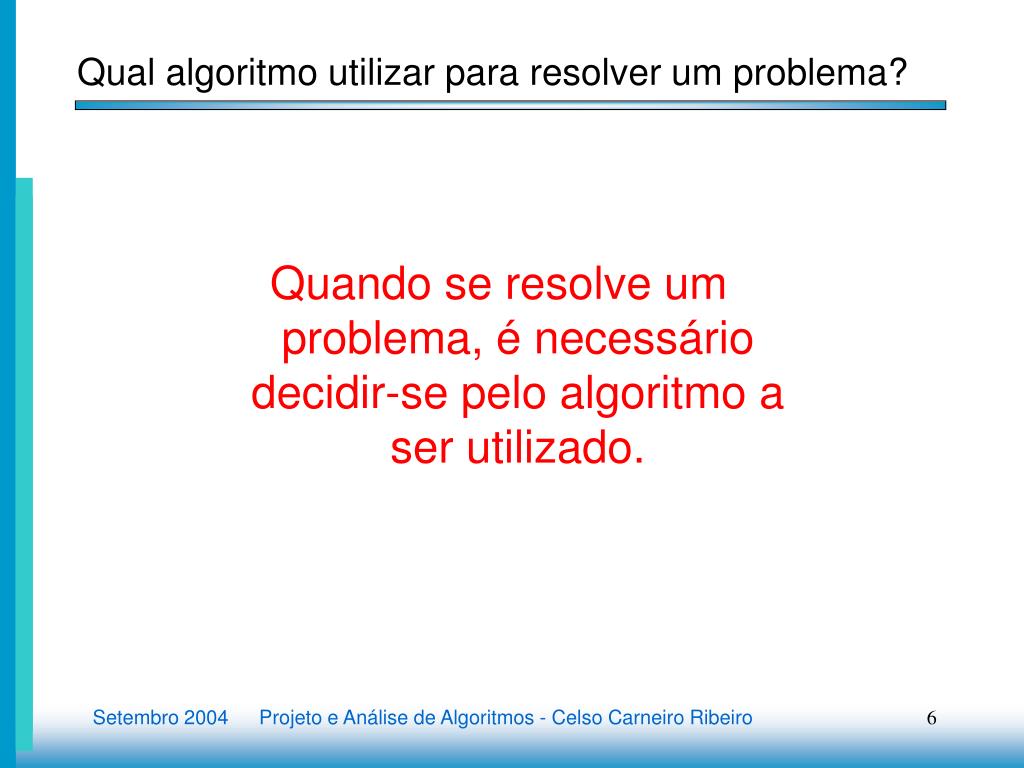 Qual algoritmo utilizar para resolver um problema?

Quando se resolve um problema, é necessário decidir-se pelo algoritmo a ser utilizado.

Setembro 2004 Projeto e Análise de Algoritmos - Celso Carneiro Ribeiro 6